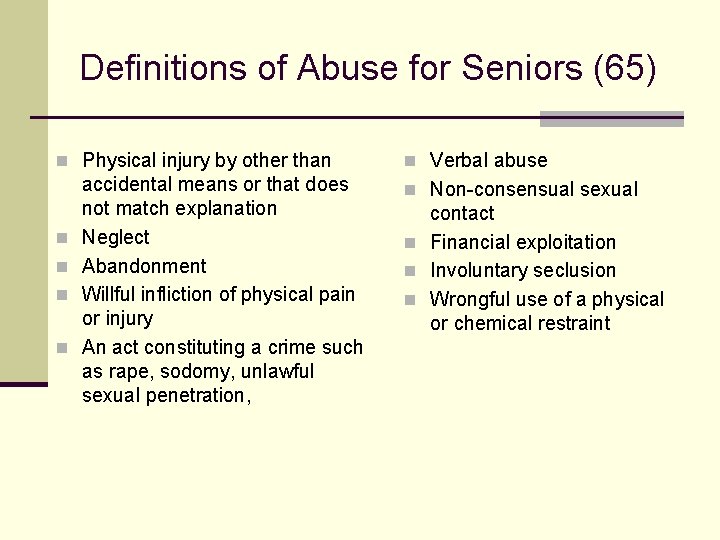 Definitions of Abuse for Seniors (65)

- Physical injury by other than accidental means or that does not match explanation
- Neglect
- Abandonment
- Willful infliction of physical pain or injury
- An act constituting a crime such as rape, sodomy, unlawful sexual penetration,

- Verbal abuse
- Non-consensual sexual contact
- Financial exploitation
- Involuntary seclusion
- Wrongful use of a physical or chemical restraint